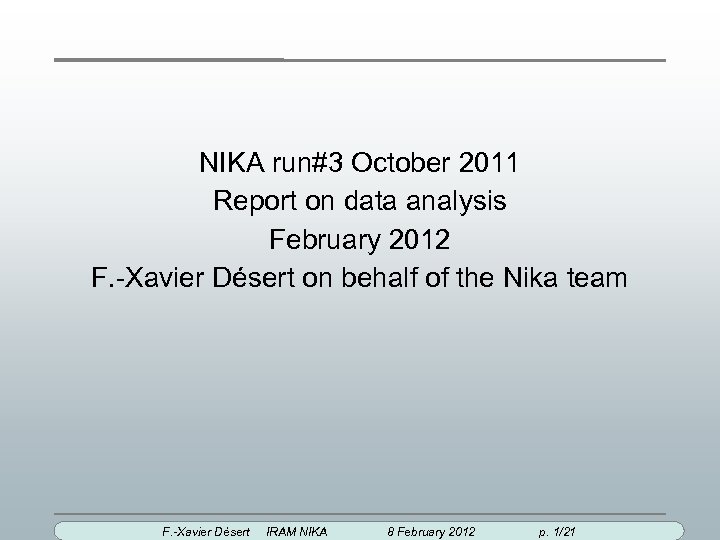 NIKA run#3 October 2011
Report on data analysis
February 2012
F.-Xavier Désert on behalf of the Nika team

F.-Xavier Désert IRAM NIKA 8 February 2012 p. 1/21